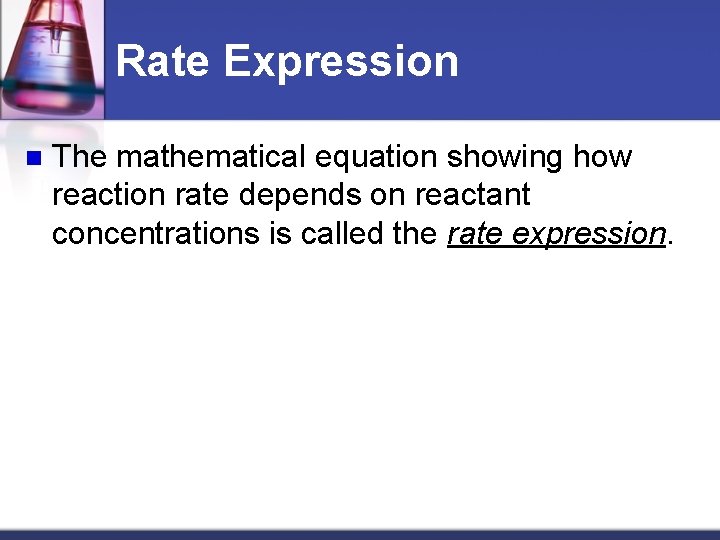 Rate Expression

The mathematical equation showing how reaction rate depends on reactant concentrations is called the rate expression.